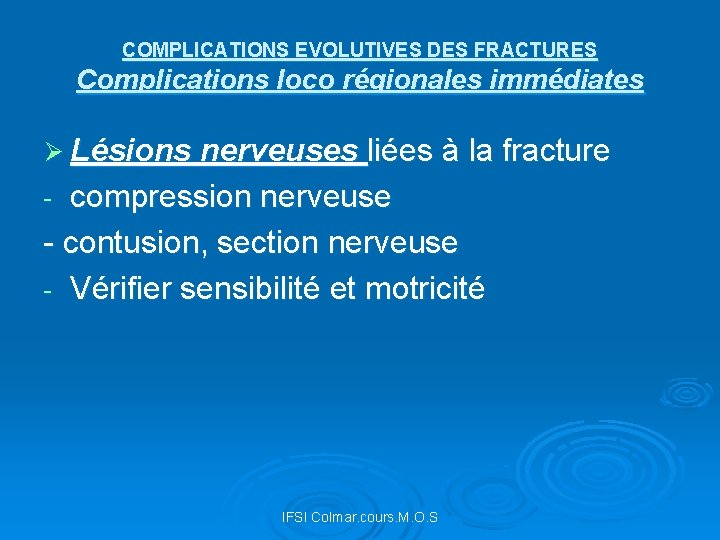 COMPLICATIONS EVOLUTIVES DES FRACTURES
Complications loco régionales immédiates

➢ Lésions nerveuses liées à la fracture
- compression nerveuse
- contusion, section nerveuse
- Vérifier sensibilité et motricité

IFSI Colmar.cours.M.O.S